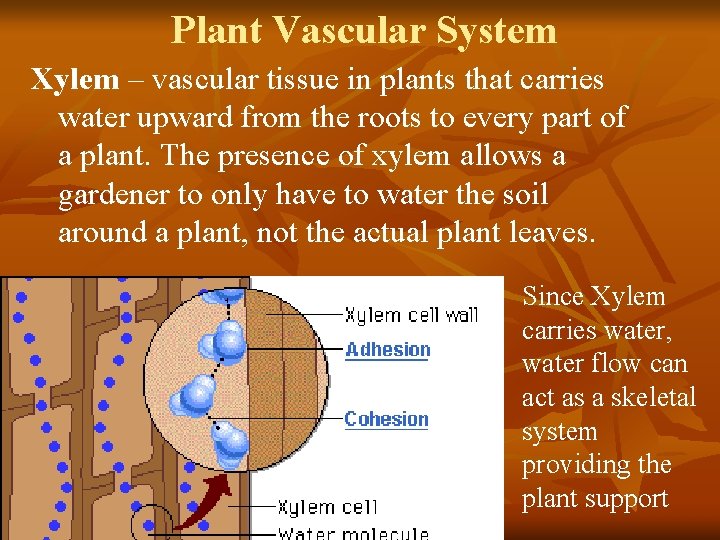 Plant Vascular System

Xylem – vascular tissue in plants that carries water upward from the roots to every part of a plant. The presence of xylem allows a gardener to only have to water the soil around a plant, not the actual plant leaves.

Xylem cell wall
Adhesion
Cohesion
Xylem cell
Water molecule

Since Xylem carries water, water flow can act as a skeletal system providing the plant support